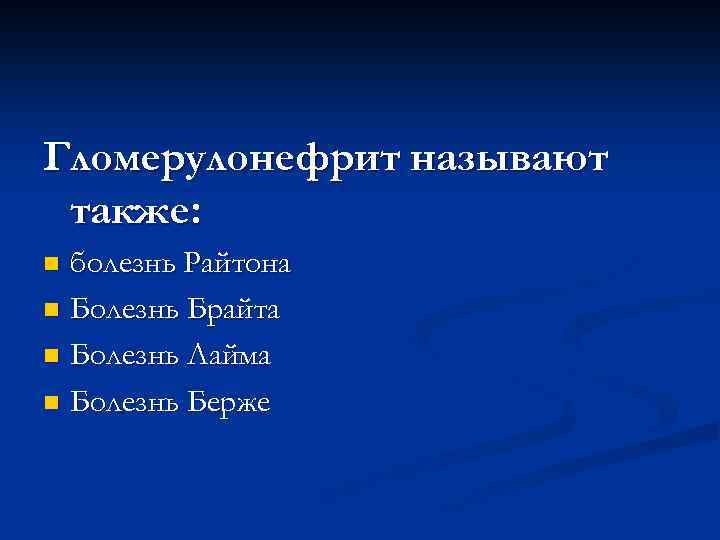 Гломерулонефрит называют также:

- болезнь Райтона
- Болезнь Брайта
- Болезнь Лайма
- Болезнь Берже